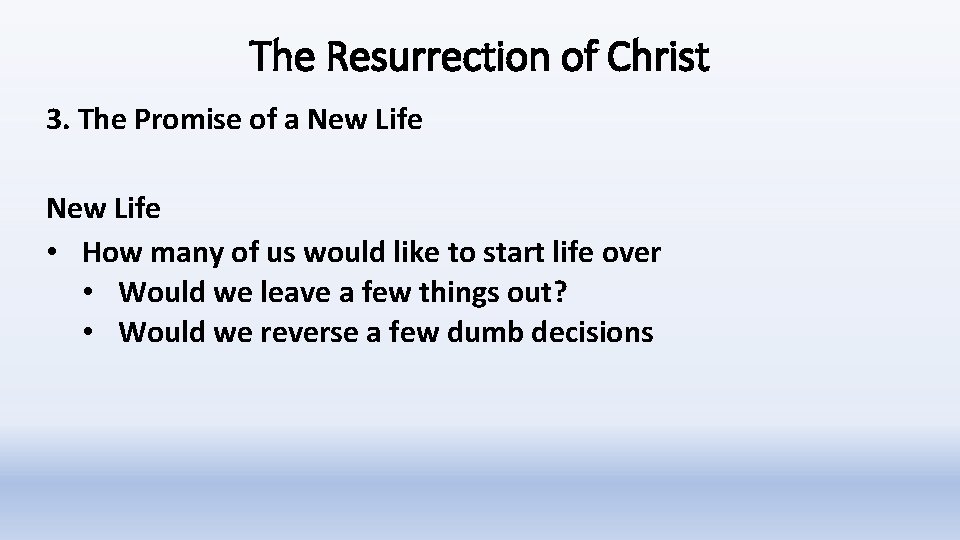 The Resurrection of Christ

3. The Promise of a New Life

New Life
• How many of us would like to start life over
  • Would we leave a few things out?
  • Would we reverse a few dumb decisions